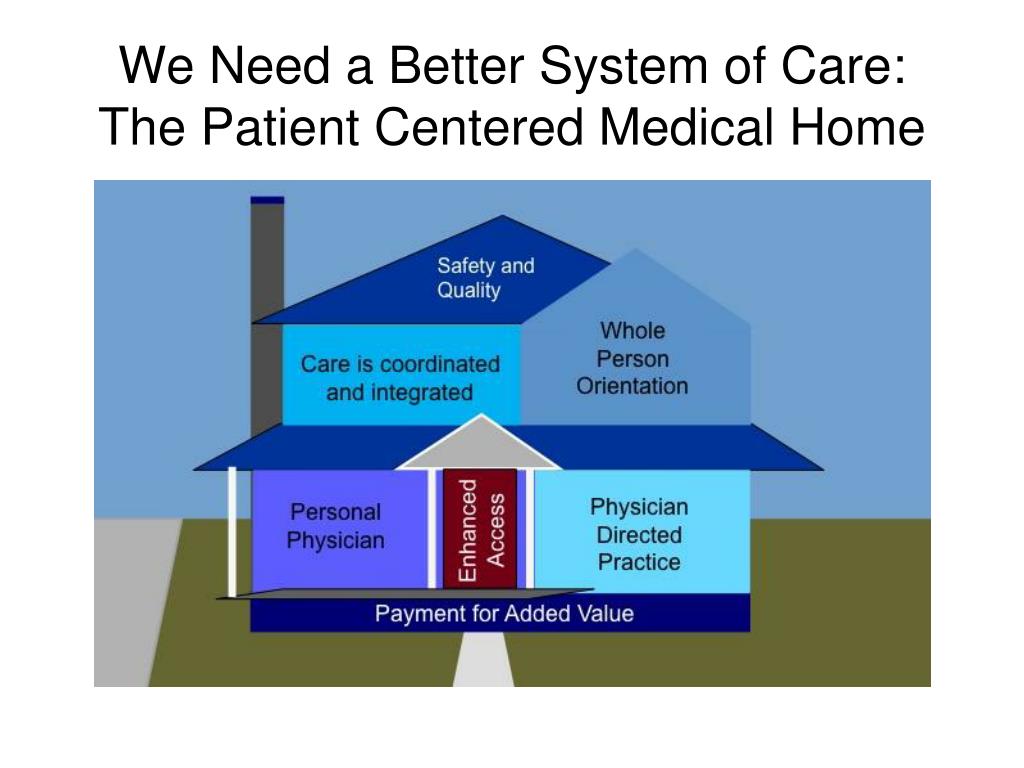 We Need a Better System of Care:
The Patient Centered Medical Home

Safety and Quality

Care is coordinated and integrated

Whole Person Orientation

Personal Physician

Enhanced Access

Physician Directed Practice

Payment for Added Value